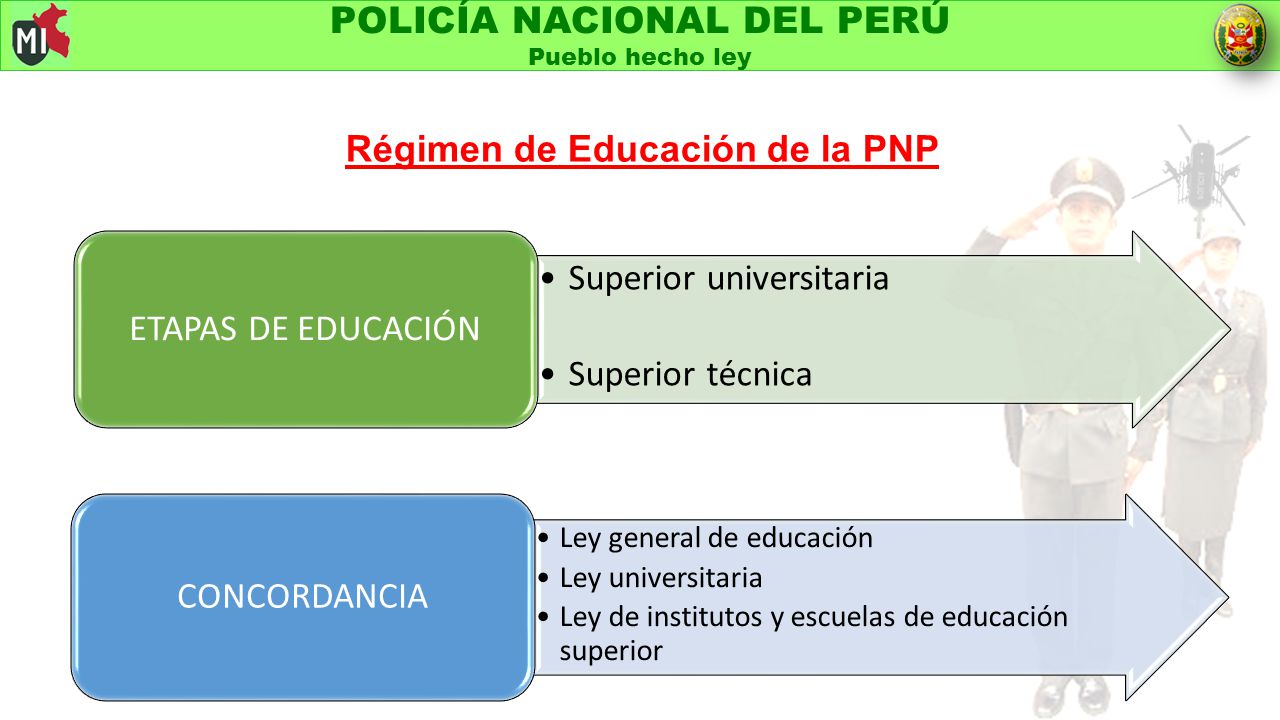 MI

POLICÍA NACIONAL DEL PERÚ
Pueblo hecho ley

Régimen de Educación de la PNP

ETAPAS DE EDUCACIÓN

• Superior universitaria

• Superior técnica

CONCORDANCIA

• Ley general de educación
• Ley universitaria
• Ley de institutos y escuelas de educación superior